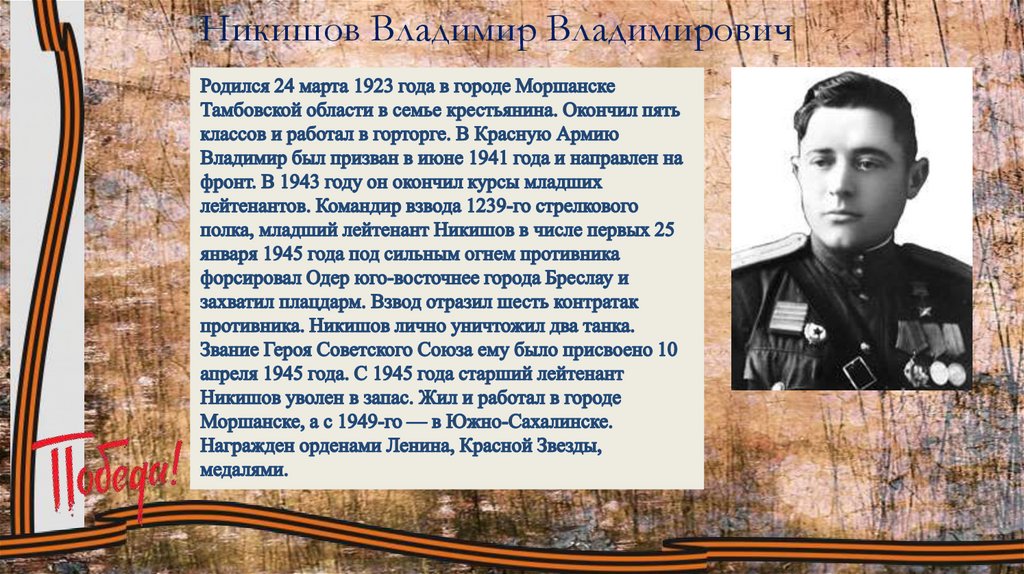 Никишов Владимир Владимирович

Родился 24 марта 1923 года в городе Моршанске Тамбовской области в семье крестьянина. Окончил пять классов и работал в горторге. В Красную Армию Владимир был призван в июне 1941 года и направлен на фронт. В 1943 году он окончил курсы младших лейтенантов. Командир взвода 1239-го стрелкового полка, младший лейтенант Никишов в числе первых 25 января 1945 года под сильным огнем противника форсировал Одер юго-восточнее города Бреслау и захватил плацдарм. Взвод отразил шесть контратак противника. Никишов лично уничтожил два танка. Звание Героя Советского Союза ему было присвоено 10 апреля 1945 года. С 1945 года старший лейтенант Никишов уволен в запас. Жил и работал в городе Моршанске, а с 1949-го — в Южно-Сахалинске. Награжден орденами Ленина, Красной Звезды, медалями.

Победа!